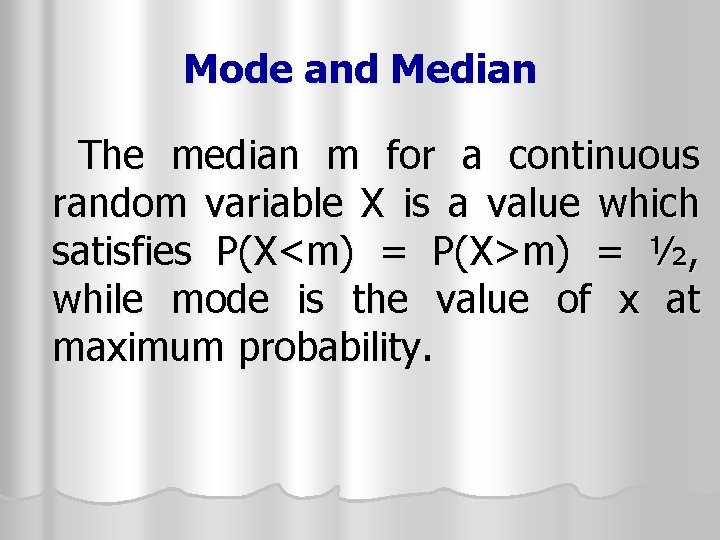 Mode and Median

The median m for a continuous random variable X is a value which satisfies $P(X<m) = P(X>m) = \frac{1}{2}$, while mode is the value of x at maximum probability.